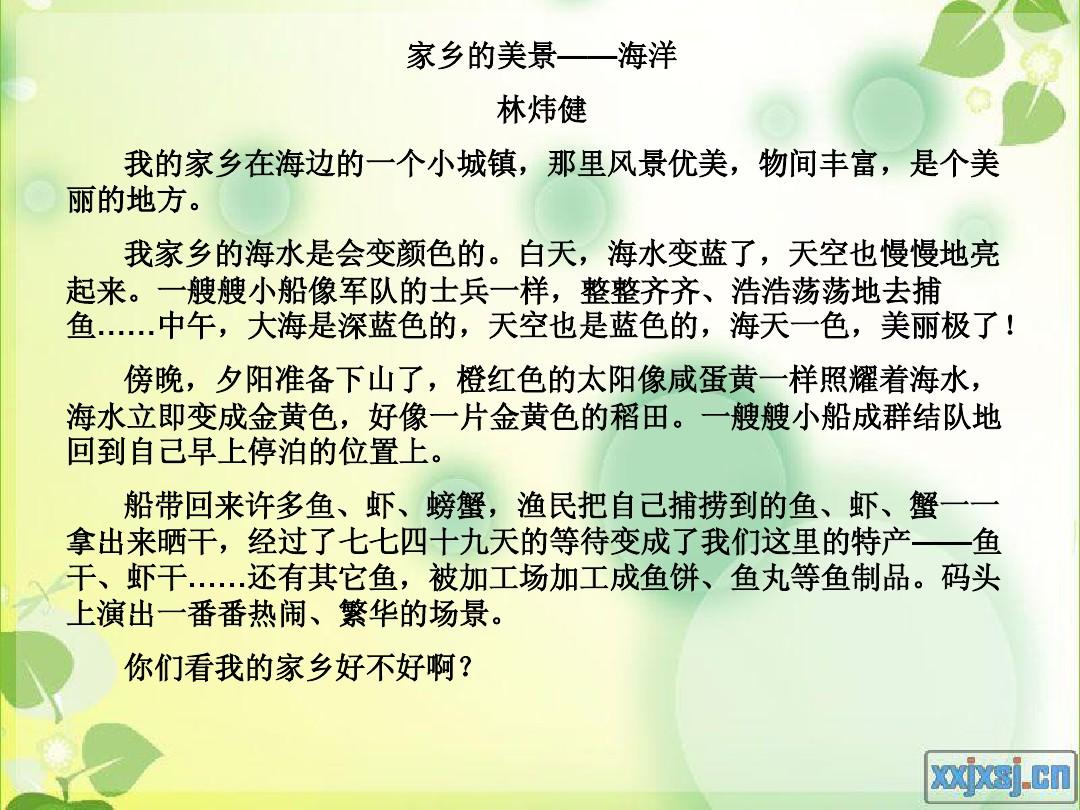 家乡的美景——海洋

林炜健

我的家乡在海边的一个小城镇，那里风景优美，物间丰富，是个美丽的地方。

我家乡的海水是会变颜色的。白天，海水变蓝了，天空也慢慢地亮起来。一艘艘小船像军队的士兵一样，整整齐齐、浩浩荡荡地去捕鱼……中午，大海是深蓝色的，天空也是蓝色的，海天一色，美丽极了！

傍晚，夕阳准备下山了，橙红色的太阳像咸蛋黄一样照耀着海水，海水立即变成金黄色，好像一片金黄色的稻田。一艘艘小船成群结队地回到自己早上停泊的位置上。

船带回来许多鱼、虾、螃蟹，渔民把自己捕捞到的鱼、虾、蟹一一拿出来晒干，经过了七七四十九天的等待变成了我们这里的特产——鱼干、虾干……还有其它鱼，被加工场加工成鱼饼、鱼丸等鱼制品。码头上演出一番番热闹、繁华的场景。

你们看我的家乡好不好啊？

xxjxsj.cn